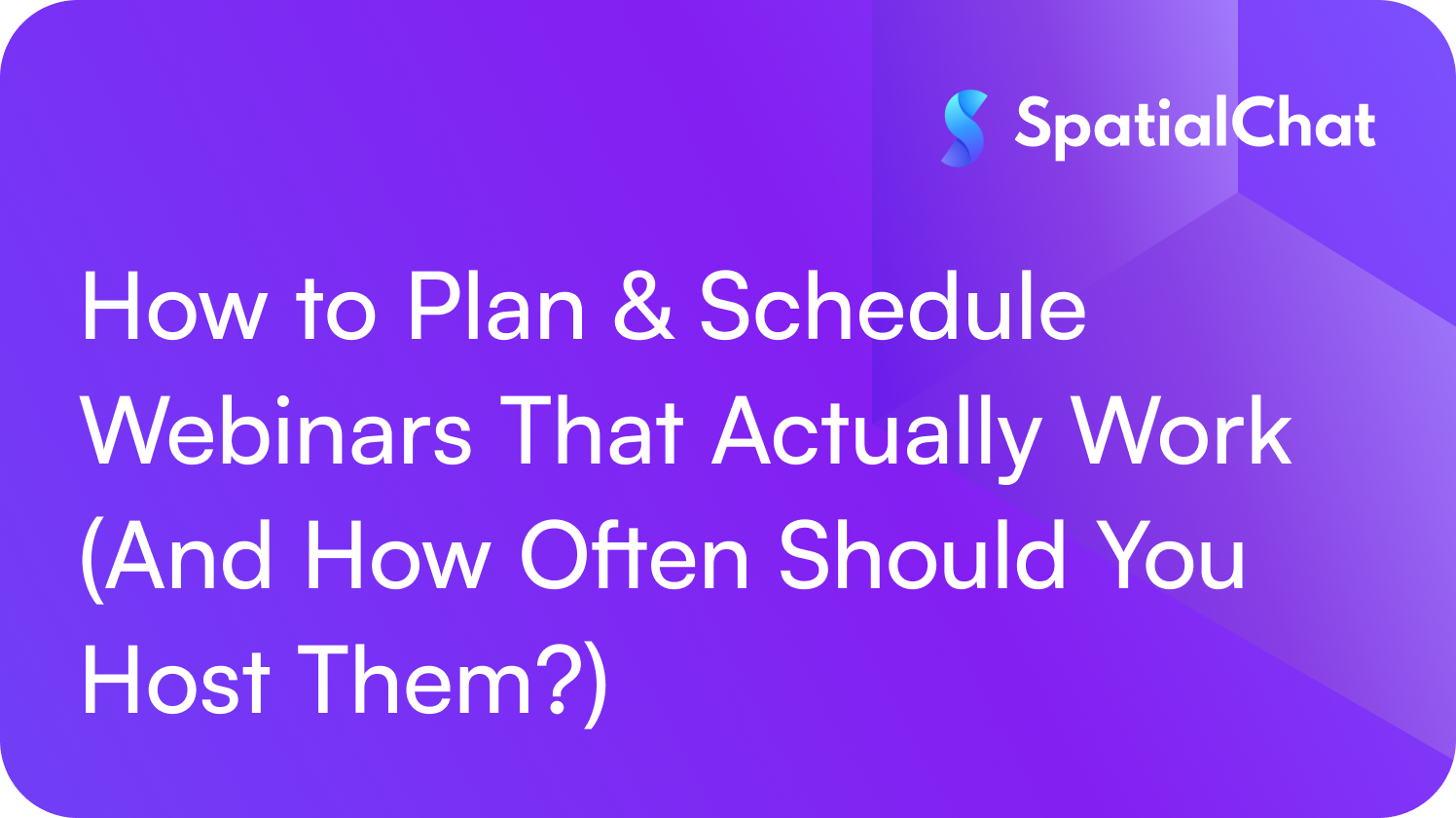 SpatialChat

How to Plan & Schedule Webinars That Actually Work (And How Often Should You Host Them?)